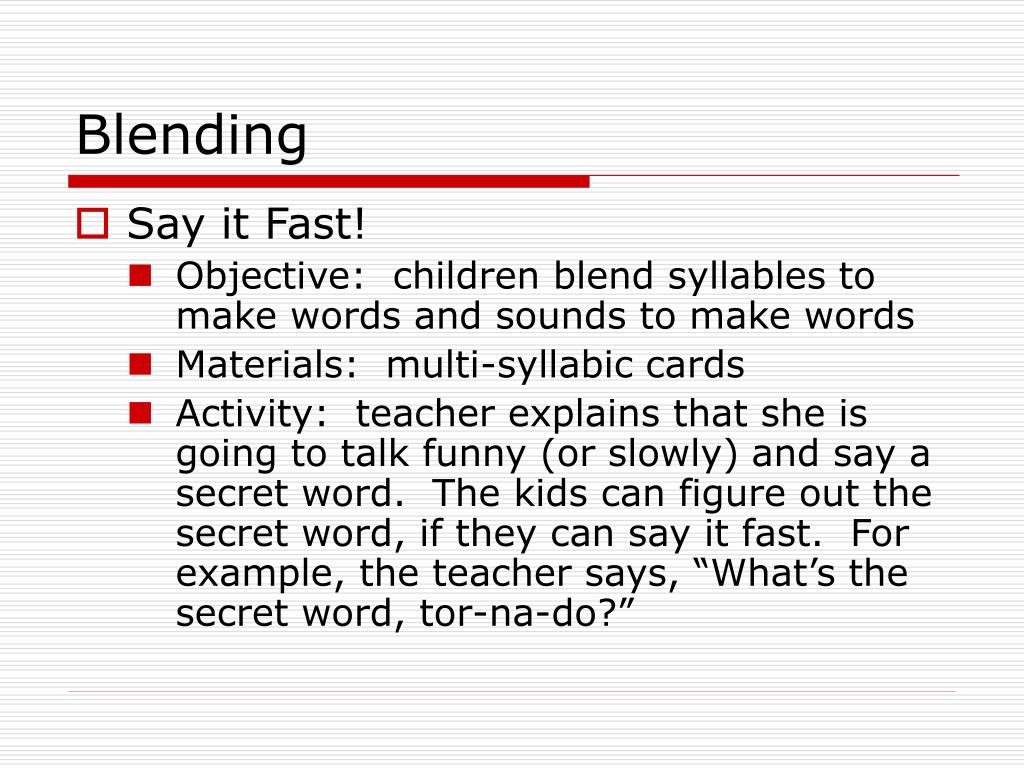 Blending

Say it Fast!

Objective:  children blend syllables to make words and sounds to make words

Materials:  multi-syllabic cards

Activity:  teacher explains that she is going to talk funny (or slowly) and say a secret word.  The kids can figure out the secret word, if they can say it fast.  For example, the teacher says, “What’s the secret word, tor-na-do?”